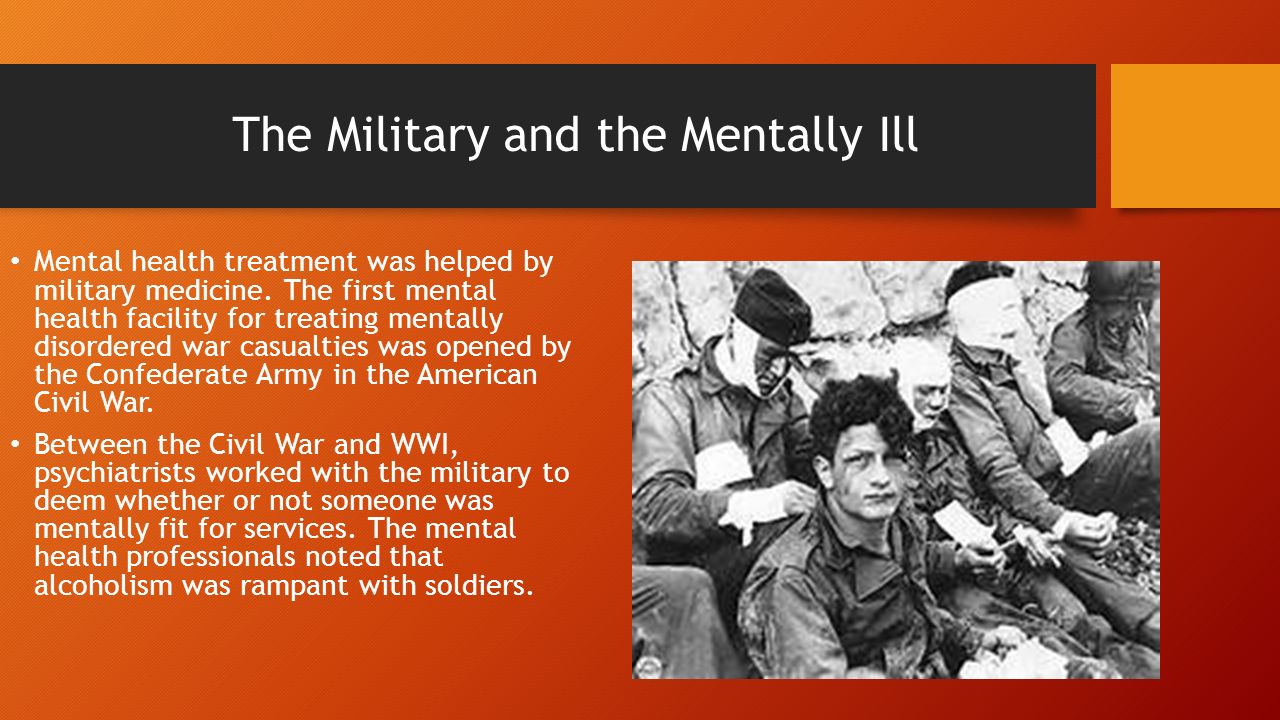 The Military and the Mentally Ill

• Mental health treatment was helped by military medicine. The first mental health facility for treating mentally disordered war casualties was opened by the Confederate Army in the American Civil War.

• Between the Civil War and WWI, psychiatrists worked with the military to deem whether or not someone was mentally fit for services. The mental health professionals noted that alcoholism was rampant with soldiers.